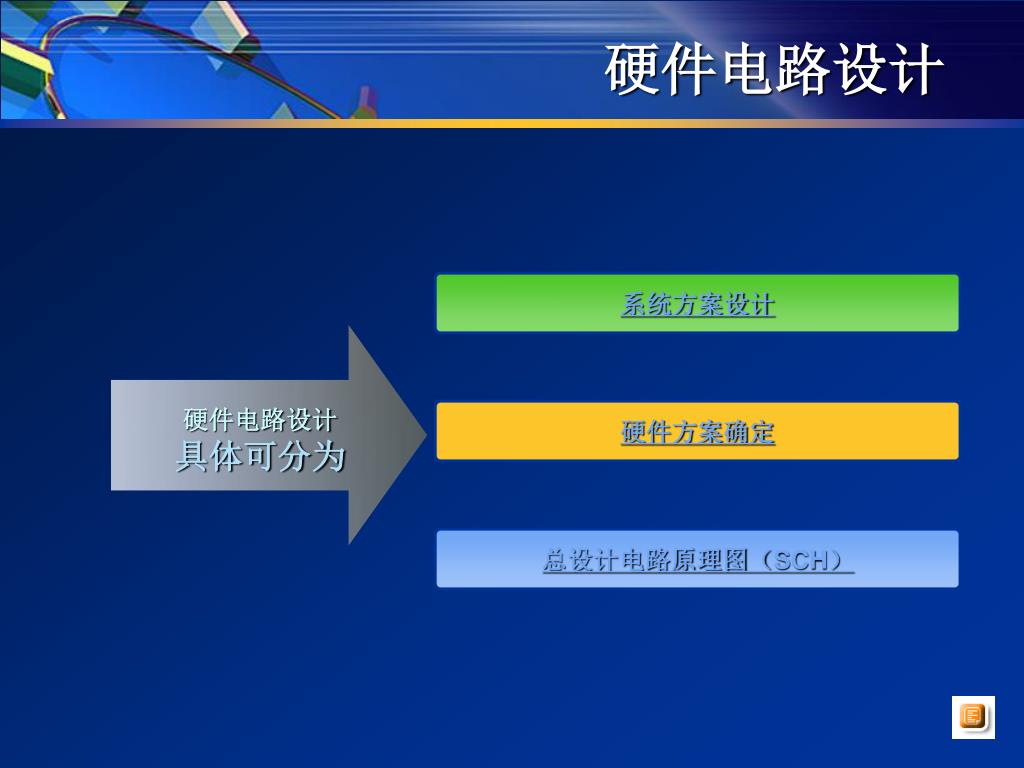 硬件电路设计

硬件电路设计
具体可分为

系统方案设计

硬件方案确定

总设计电路原理图（SCH）